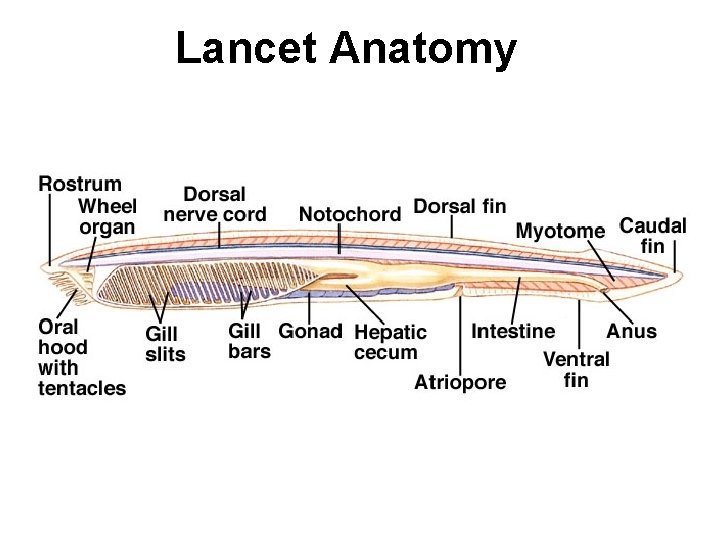 Lancet Anatomy

Rostrum
Wheel organ
Dorsal nerve cord
Notochord
Dorsal fin
Myotome
Caudal fin
Oral hood with tentacles
Gill slits
Gill bars
Gonad
Hepatic cecum
Atriopore
Intestine
Ventral fin
Anus